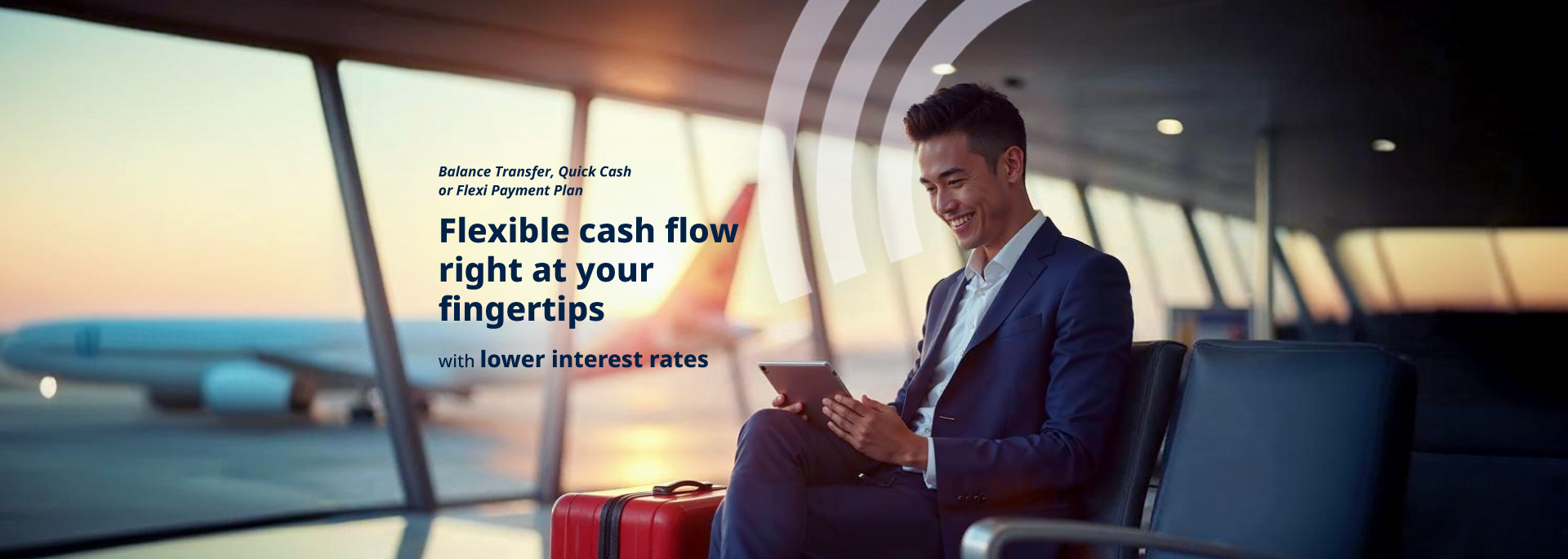 Balance Transfer, Quick Cash or Flexi Payment Plan

Flexible cash flow right at your fingertips

with lower interest rates